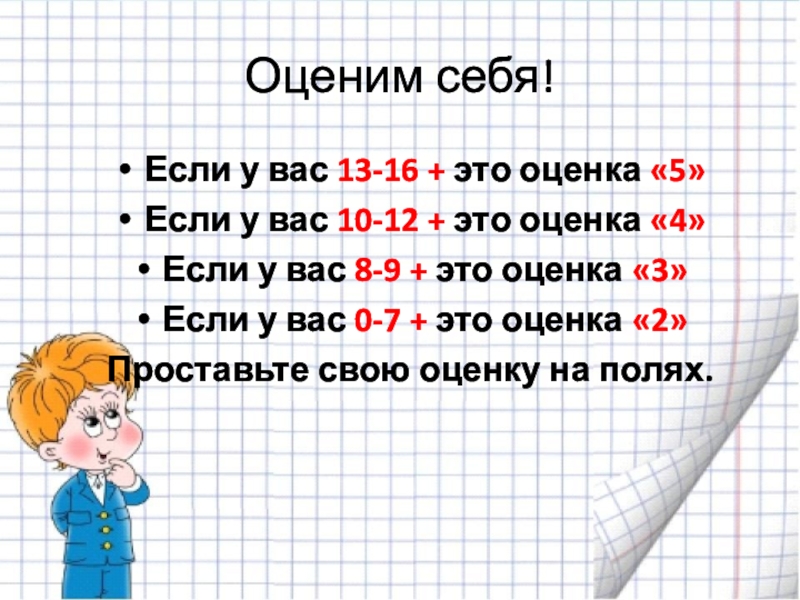 Оценим себя!

• Если у вас 13-16 + это оценка «5»
• Если у вас 10-12 + это оценка «4»
• Если у вас 8-9 + это оценка «3»
• Если у вас 0-7 + это оценка «2»

Проставьте свою оценку на полях.